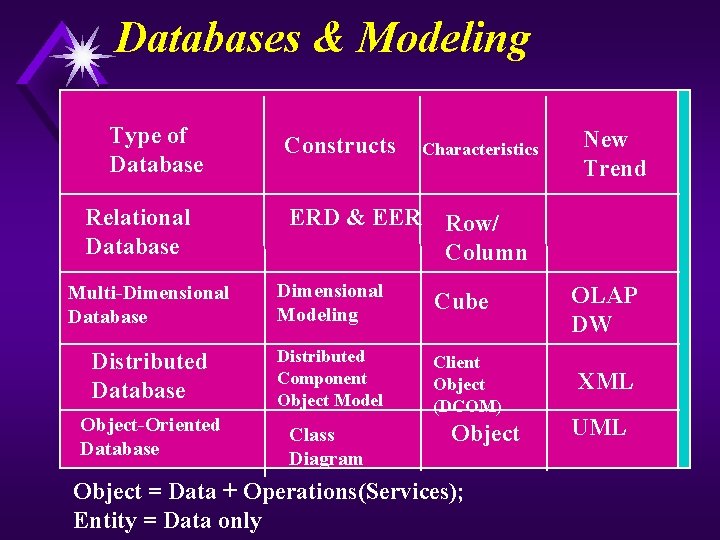 Databases & Modeling

| Type of Database | Constructs | Characteristics | New Trend |
|---|---|---|---|
| Relational Database | ERD & EER | Row/ Column | |
| Multi-Dimensional Database | Dimensional Modeling | Cube | OLAP DW |
| Distributed Database | Distributed Component Object Model | Client Object (DCOM) | XML |
| Object-Oriented Database | Class Diagram | Object | UML |

Object = Data + Operations(Services);
Entity = Data only